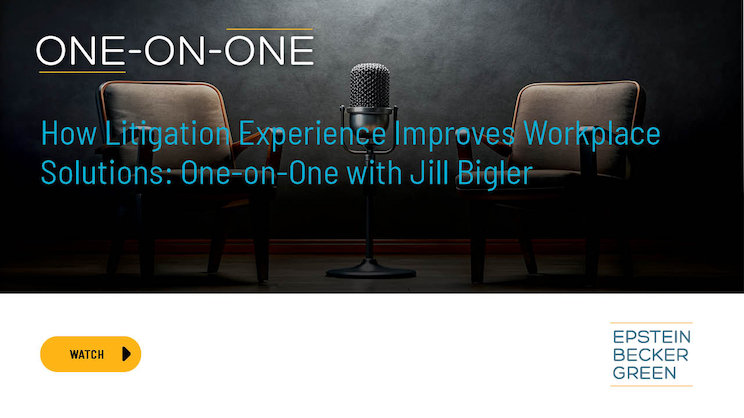 ONE-ON-ONE

How Litigation Experience Improves Workplace Solutions: One-on-One with Jill Bigler

WATCH

EPSTEIN
BECKER
GREEN